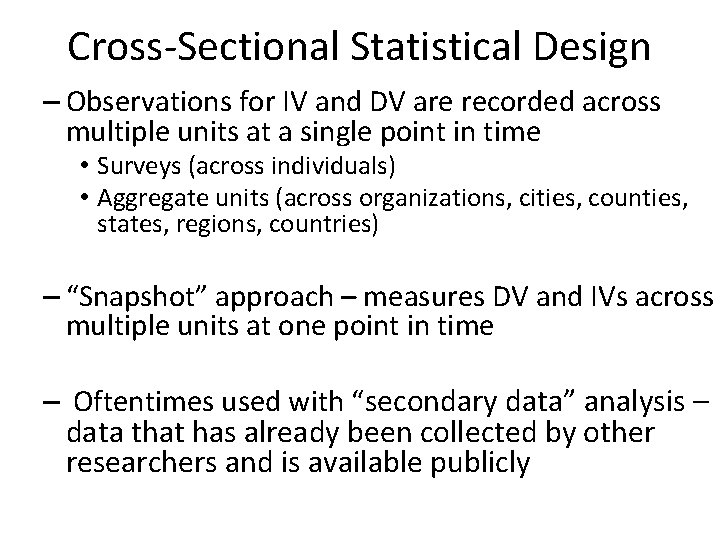 Cross-Sectional Statistical Design

– Observations for IV and DV are recorded across multiple units at a single point in time

• Surveys (across individuals)

• Aggregate units (across organizations, cities, counties, states, regions, countries)

– “Snapshot” approach – measures DV and IVs across multiple units at one point in time

– Oftentimes used with “secondary data” analysis – data that has already been collected by other researchers and is available publicly